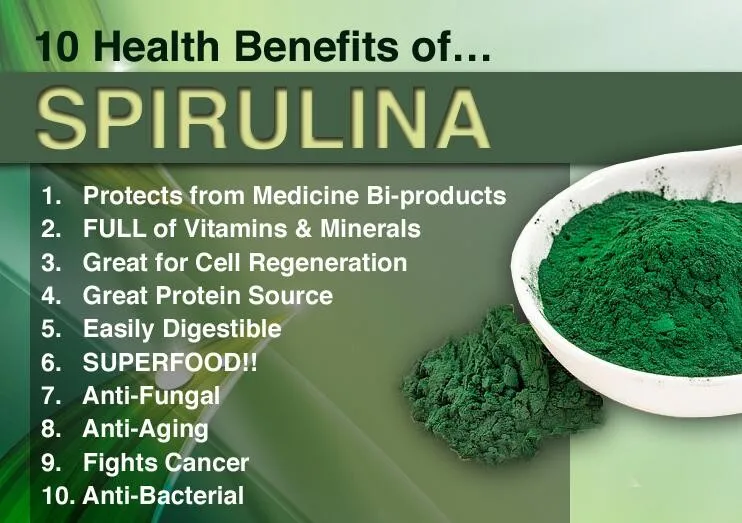 10 Health Benefits of…

SPIRULINA

1. Protects from Medicine Bi-products
2. FULL of Vitamins & Minerals
3. Great for Cell Regeneration
4. Great Protein Source
5. Easily Digestible
6. SUPERFOOD!!
7. Anti-Fungal
8. Anti-Aging
9. Fights Cancer
10. Anti-Bacterial